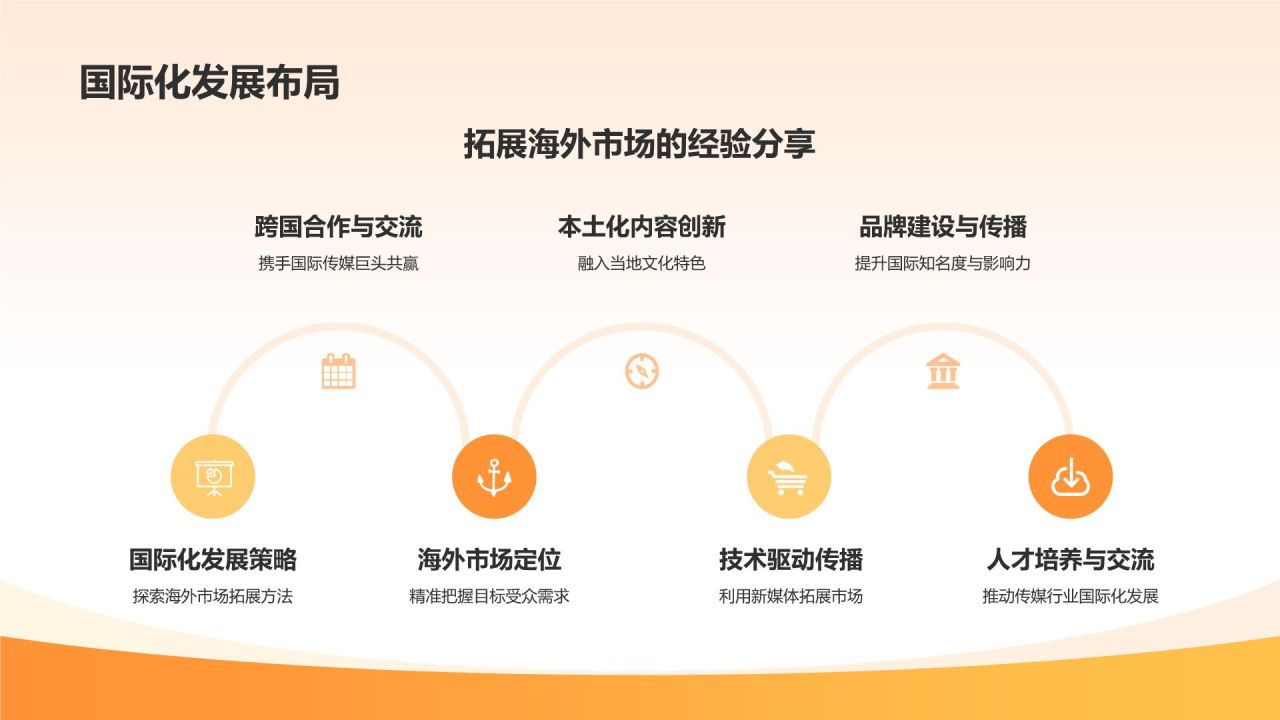 国际化发展布局

拓展海外市场的经验分享

跨国合作与交流
携手国际传媒巨头共赢

本土化内容创新
融入当地文化特色

品牌建设与传播
提升国际知名度与影响力

国际化发展策略
探索海外市场拓展方法

海外市场定位
精准把握目标受众需求

技术驱动传播
利用新媒体拓展市场

人才培养与交流
推动传媒行业国际化发展